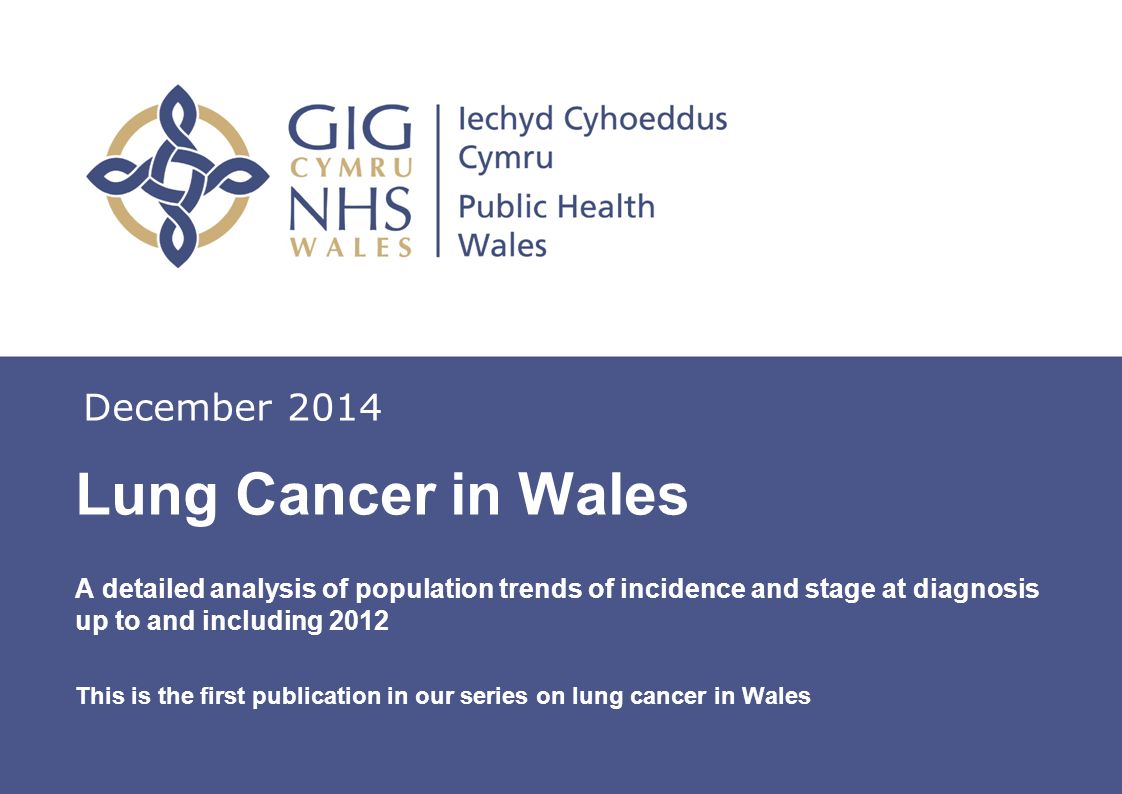 GIG CYMRU NHS WALES

Iechyd Cyhoeddus Cymru
Public Health Wales

December 2014

Lung Cancer in Wales

A detailed analysis of population trends of incidence and stage at diagnosis up to and including 2012

This is the first publication in our series on lung cancer in Wales